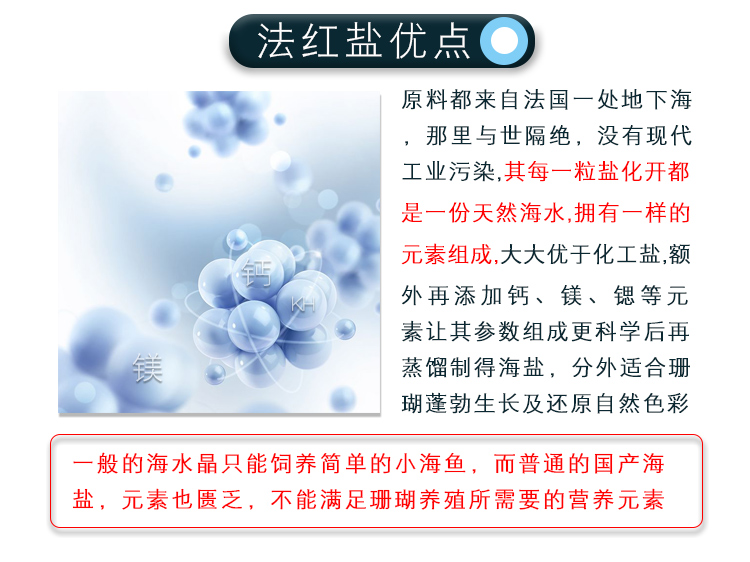 法红盐优点

钙

KH

镁

原料都来自法国一处地下海，那里与世隔绝，没有现代工业污染,其每一粒盐化开都是一份天然海水,拥有一样的元素组成,大大优于化工盐,额外再添加钙、镁、锶等元素让其参数组成更科学后再蒸馏制得海盐，分外适合珊瑚蓬勃生长及还原自然色彩

一般的海水晶只能饲养简单的小海鱼，而普通的国产海盐，元素也匮乏，不能满足珊瑚养殖所需要的营养元素